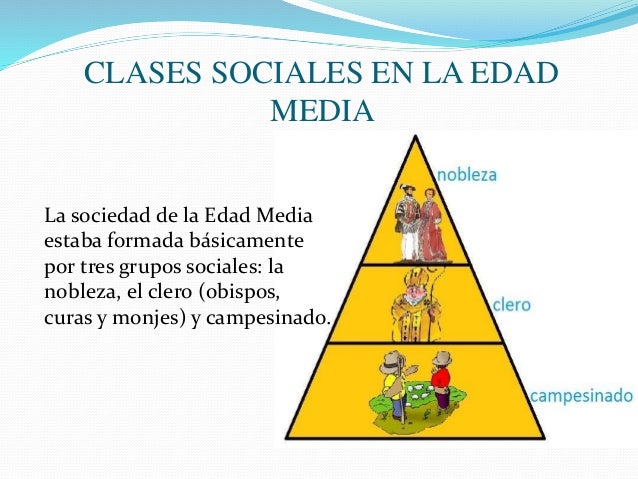 CLASES SOCIALES EN LA EDAD MEDIA

La sociedad de la Edad Media estaba formada básicamente por tres grupos sociales: la nobleza, el clero (obispos, curas y monjes) y campesinado.

nobleza

clero

campesinado